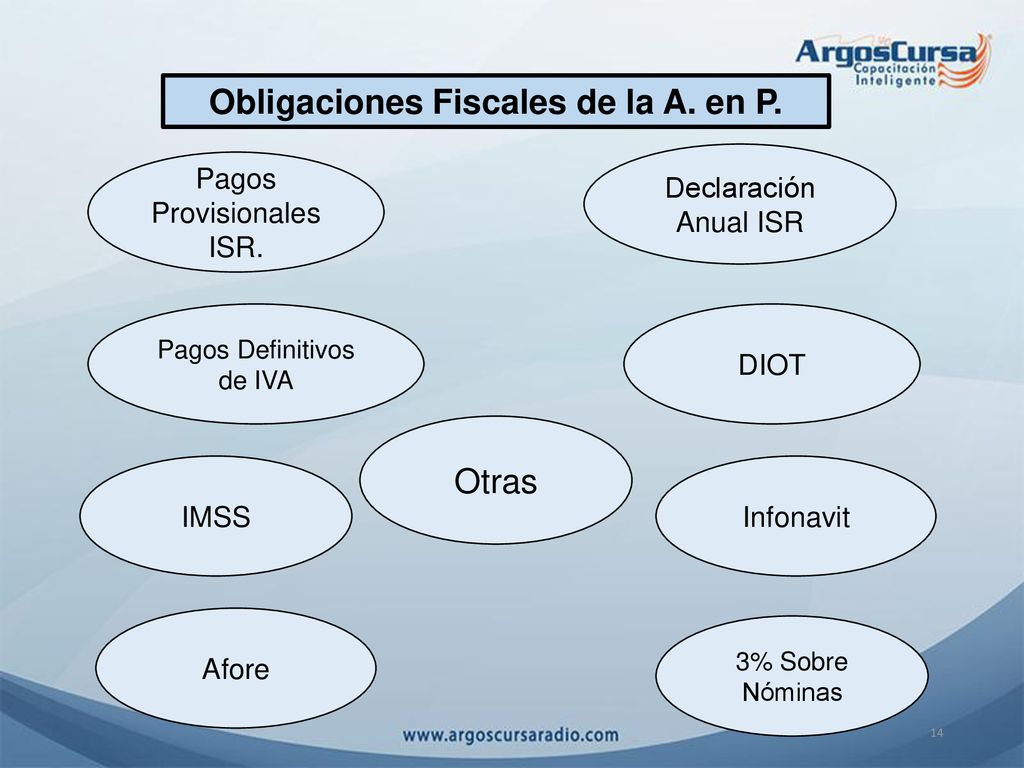 ArgosCursa
Capacitación Inteligente

Obligaciones Fiscales de la A. en P.

Pagos Provisionales ISR.

Declaración Anual ISR

Pagos Definitivos de IVA

DIOT

Otras

IMSS

Infonavit

Afore

3% Sobre Nóminas

www.argoscursaradio.com

14